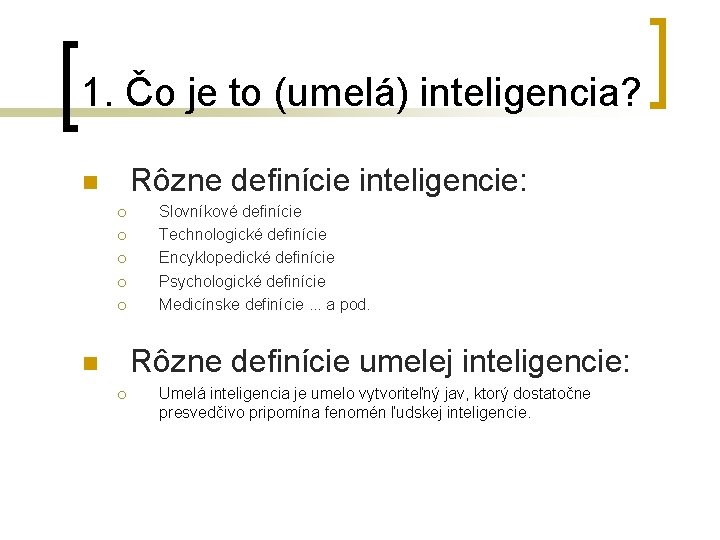 1. Čo je to (umelá) inteligencia?

Rôzne definície inteligencie:

Slovníkové definície
Technologické definície
Encyklopedické definície
Psychologické definície
Medicínske definície ... a pod.

Rôzne definície umelej inteligencie:

Umelá inteligencia je umelo vytvoriteľný jav, ktorý dostatočne presvedčivo pripomína fenomén ľudskej inteligencie.